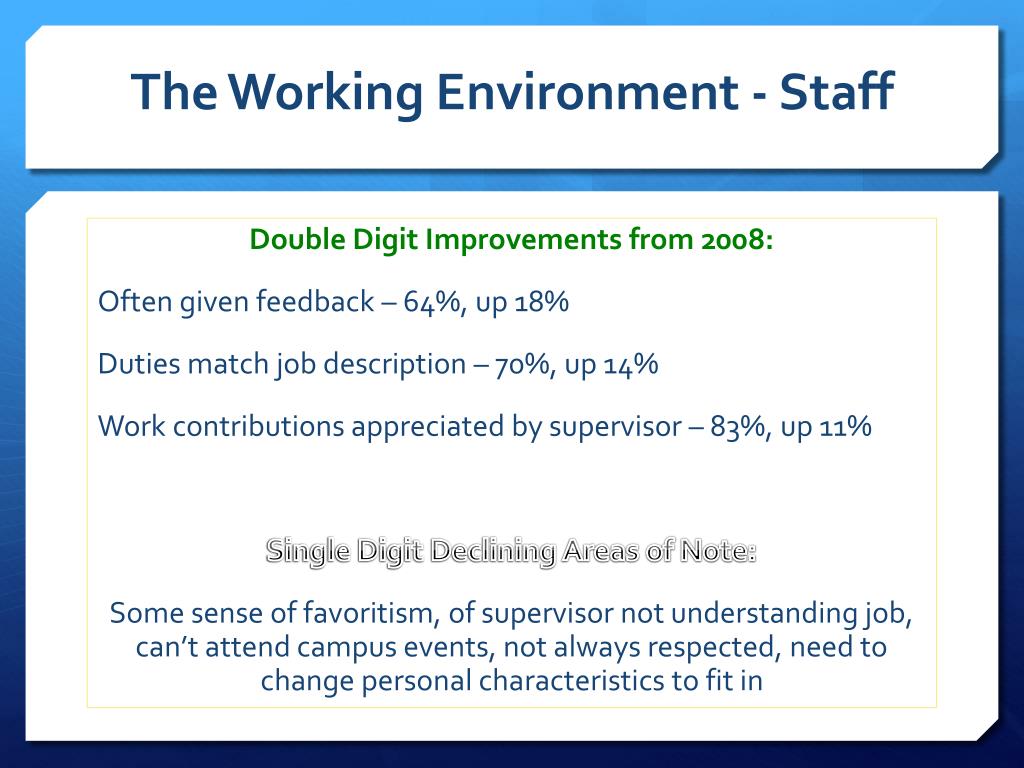 The Working Environment - Staff

Double Digit Improvements from 2008:

Often given feedback – 64%, up 18%

Duties match job description – 70%, up 14%

Work contributions appreciated by supervisor – 83%, up 11%

Single Digit Declining Areas of Note:

Some sense of favoritism, of supervisor not understanding job, can't attend campus events, not always respected, need to change personal characteristics to fit in